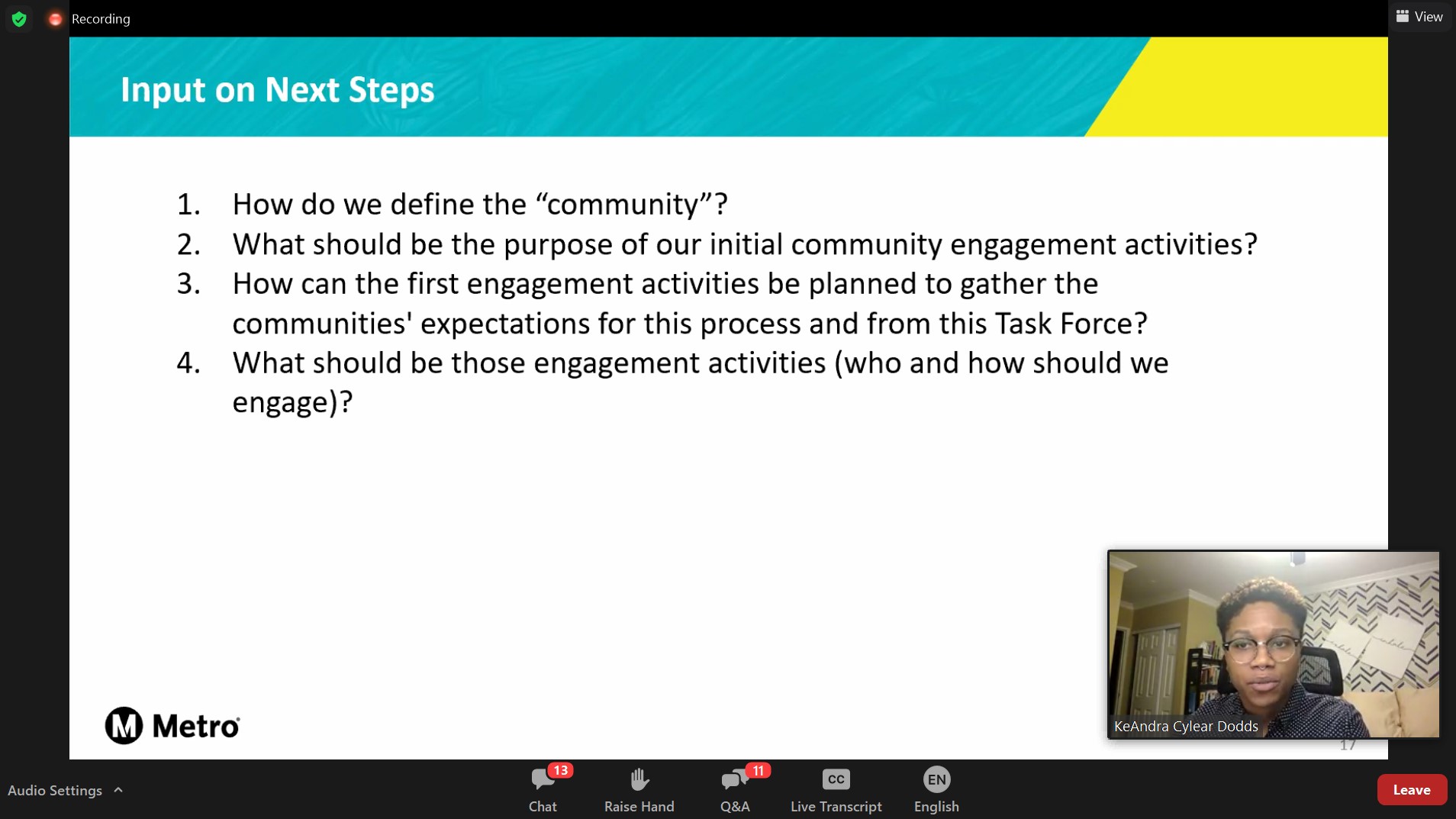 Recording

View

Input on Next Steps

1. How do we define the “community”?
2. What should be the purpose of our initial community engagement activities?
3. How can the first engagement activities be planned to gather the communities' expectations for this process and from this Task Force?
4. What should be those engagement activities (who and how should we engage)?

M Metro

KeAndra Cylear Dodds

17

Audio Settings

13
Chat

Raise Hand

11
Q&A

CC
Live Transcript

EN
English

Leave